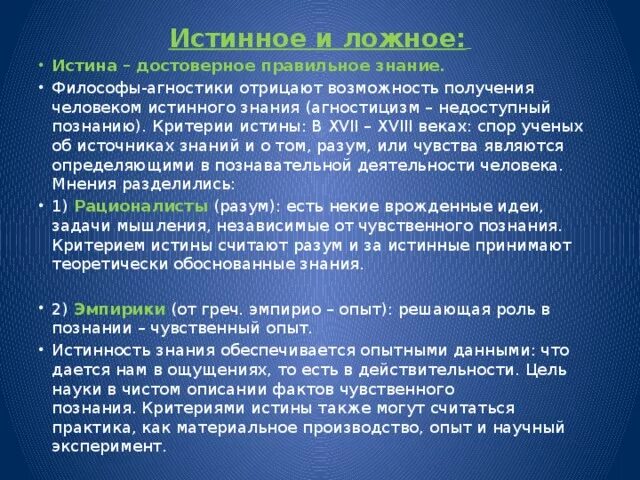 Истинное и ложное:

• Истина – достоверное правильное знание.

• Философы-агностики отрицают возможность получения человеком истинного знания (агностицизм – недоступный познанию). Критерии истины: В XVII – XVIII веках: спор ученых об источниках знаний и о том, разум, или чувства являются определяющими в познавательной деятельности человека. Мнения разделились:

• 1) Рационалисты (разум): есть некие врожденные идеи, задачи мышления, независимые от чувственного познания. Критерием истины считают разум и за истинные принимают теоретически обоснованные знания.

• 2) Эмпирики (от греч. эмпирио – опыт): решающая роль в познании – чувственный опыт.

• Истинность знания обеспечивается опытными данными: что дается нам в ощущениях, то есть в действительности. Цель науки в чистом описании фактов чувственного познания. Критериями истины также могут считаться практика, как материальное производство, опыт и научный эксперимент.